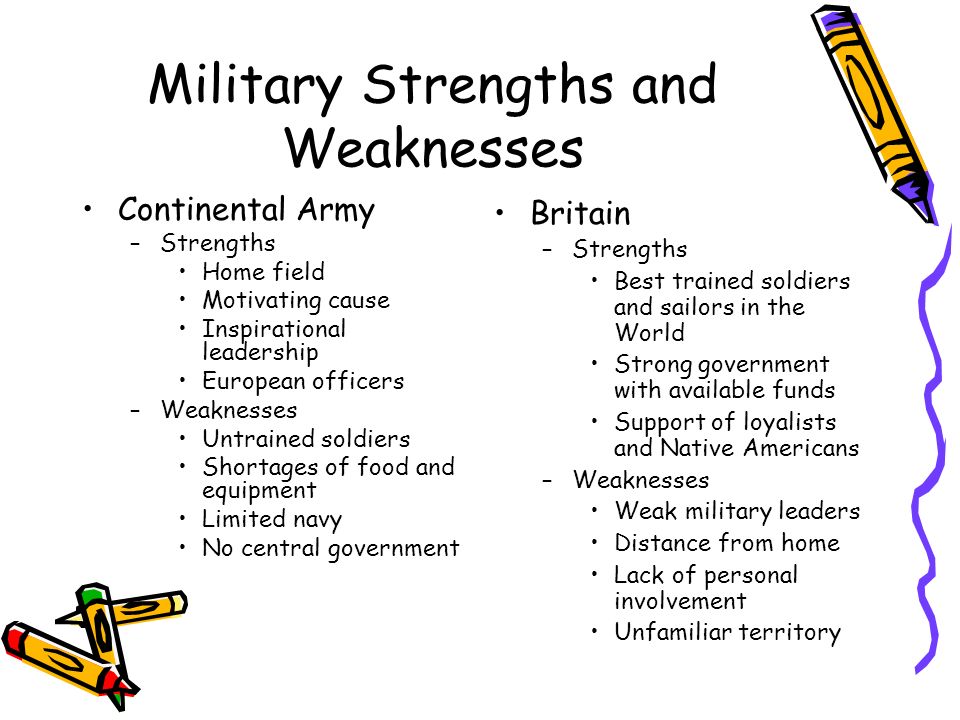 Military Strengths and Weaknesses

• Continental Army
– Strengths
• Home field
• Motivating cause
• Inspirational leadership
• European officers
– Weaknesses
• Untrained soldiers
• Shortages of food and equipment
• Limited navy
• No central government

• Britain
– Strengths
• Best trained soldiers and sailors in the World
• Strong government with available funds
• Support of loyalists and Native Americans
– Weaknesses
• Weak military leaders
• Distance from home
• Lack of personal involvement
• Unfamiliar territory